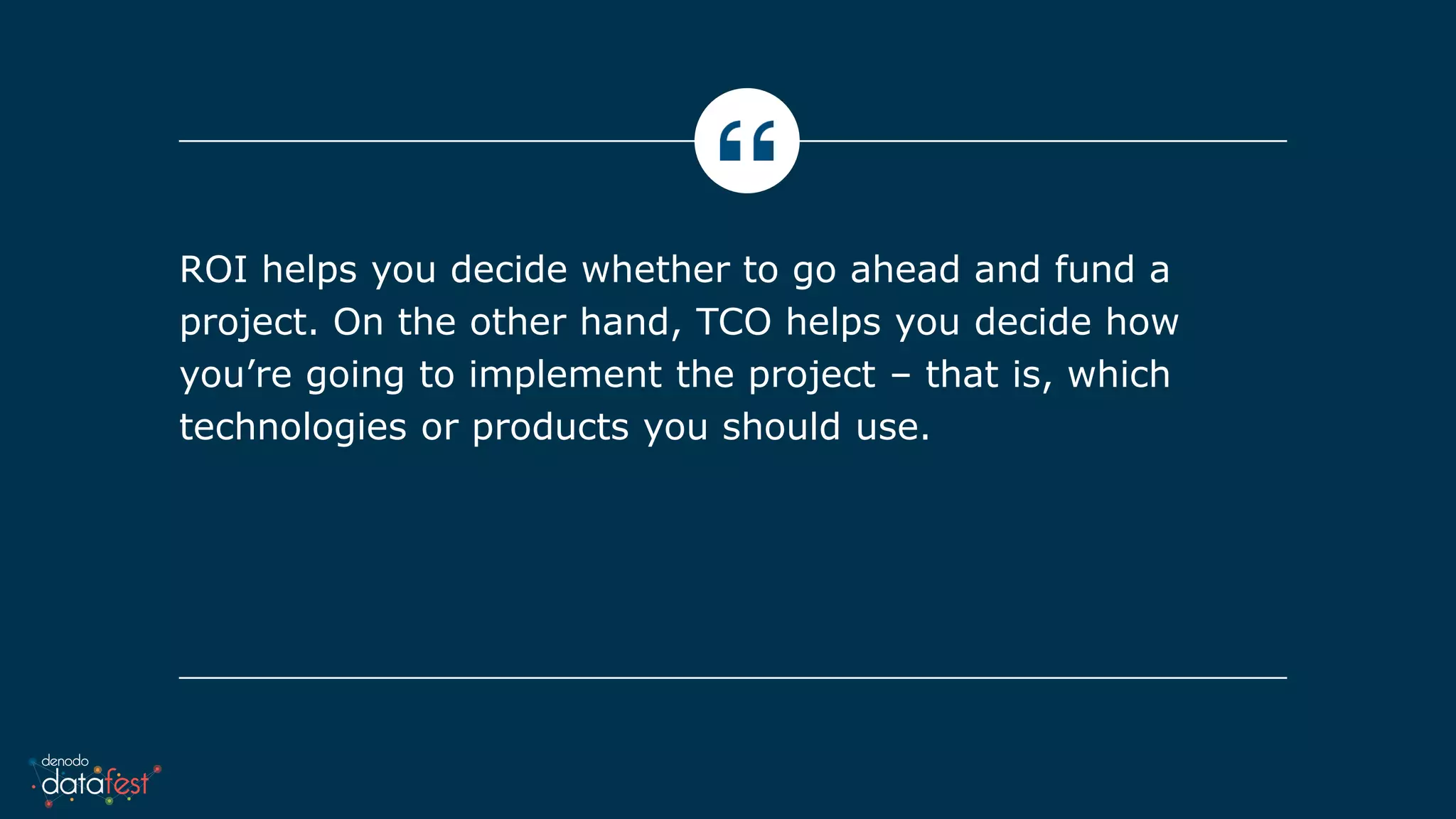 “

ROI helps you decide whether to go ahead and fund a project. On the other hand, TCO helps you decide how you’re going to implement the project – that is, which technologies or products you should use.

denodo datafest